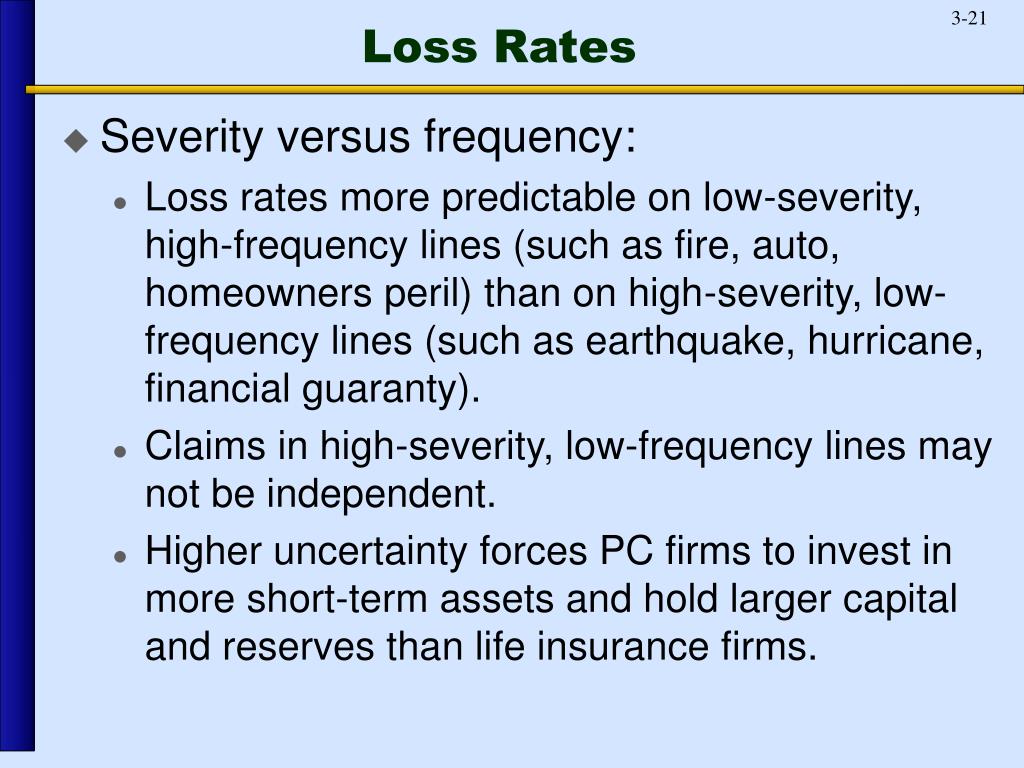 3-21

Loss Rates

Severity versus frequency:

Loss rates more predictable on low-severity, high-frequency lines (such as fire, auto, homeowners peril) than on high-severity, low-frequency lines (such as earthquake, hurricane, financial guaranty).

Claims in high-severity, low-frequency lines may not be independent.

Higher uncertainty forces PC firms to invest in more short-term assets and hold larger capital and reserves than life insurance firms.